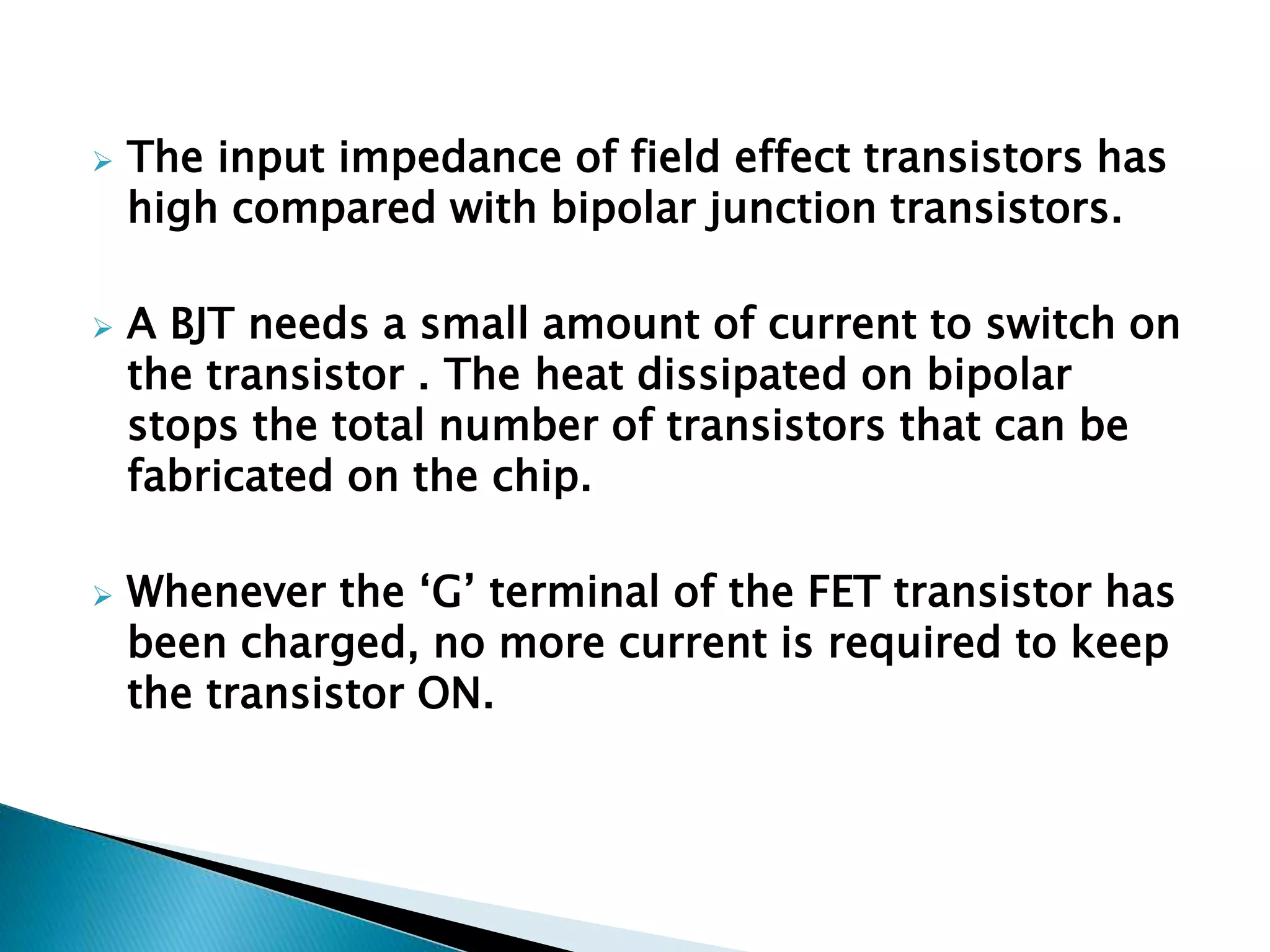 ➢ The input impedance of field effect transistors has high compared with bipolar junction transistors.

➢ A BJT needs a small amount of current to switch on the transistor . The heat dissipated on bipolar stops the total number of transistors that can be fabricated on the chip.

➢ Whenever the ‘G’ terminal of the FET transistor has been charged, no more current is required to keep the transistor ON.